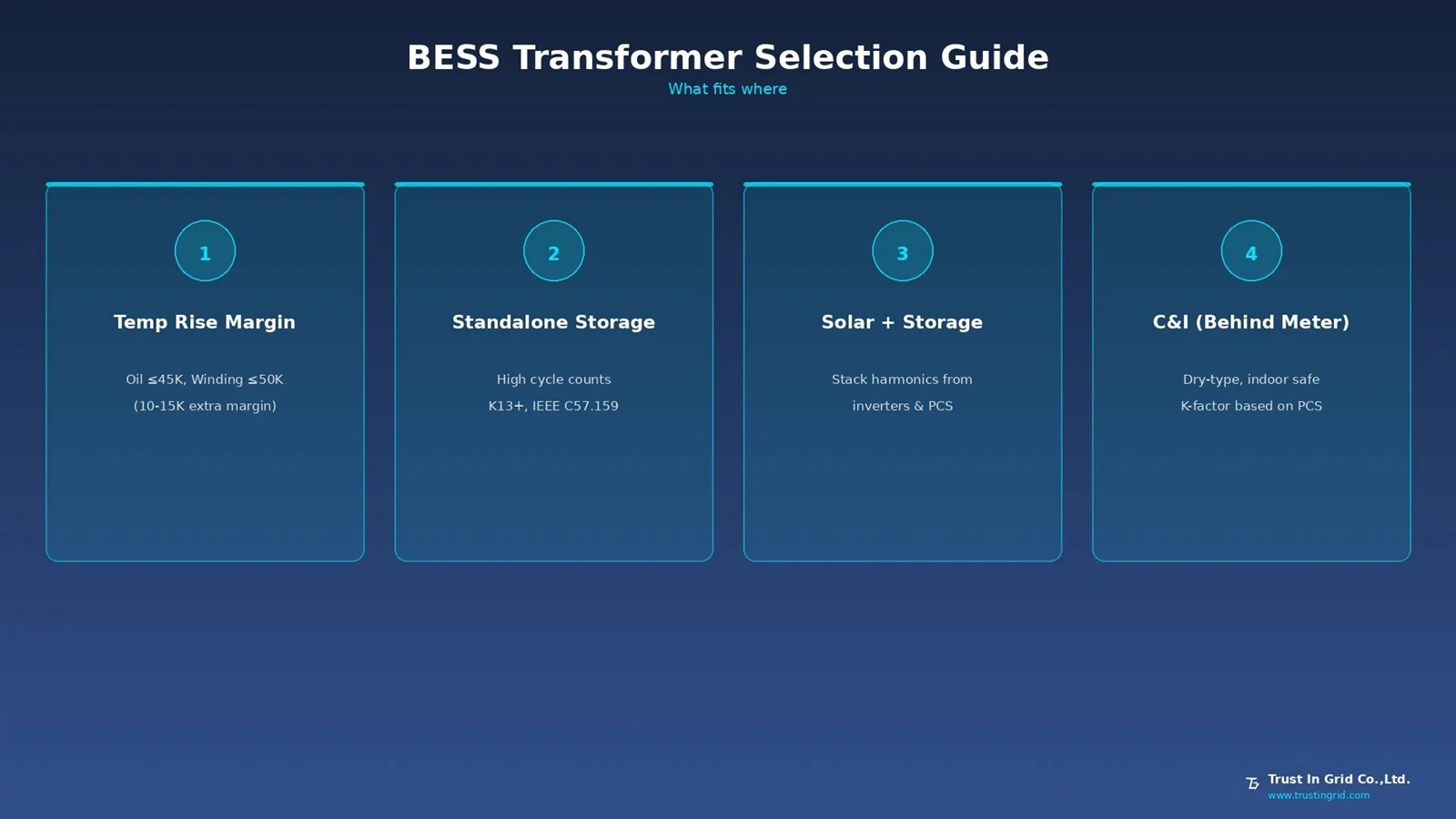 BESS Transformer Selection Guide
What fits where

1

Temp Rise Margin

Oil ≤45K, Winding ≤50K
(10-15K extra margin)

2

Standalone Storage

High cycle counts
K13+, IEEE C57.159

3

Solar + Storage

Stack harmonics from
inverters & PCS

4

C&I (Behind Meter)

Dry-type, indoor safe
K-factor based on PCS

Trust In Grid Co.,Ltd.
www.trustingrid.com